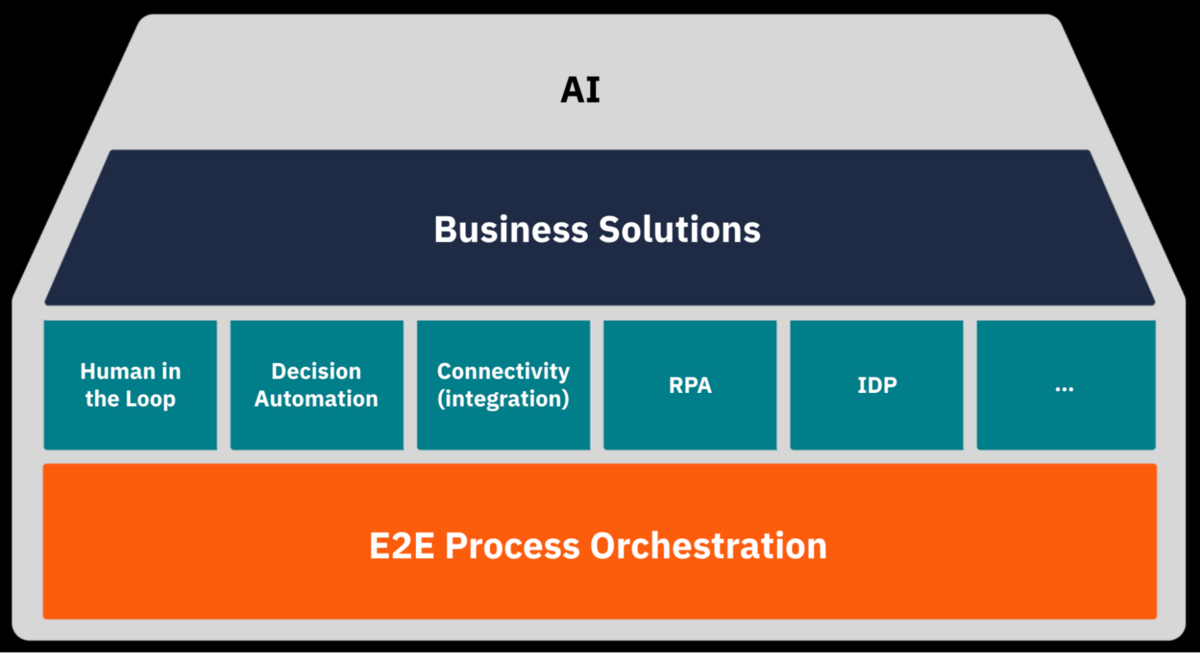 AI

Business Solutions

Human in the Loop

Decision Automation

Connectivity (integration)

RPA

IDP

...

E2E Process Orchestration